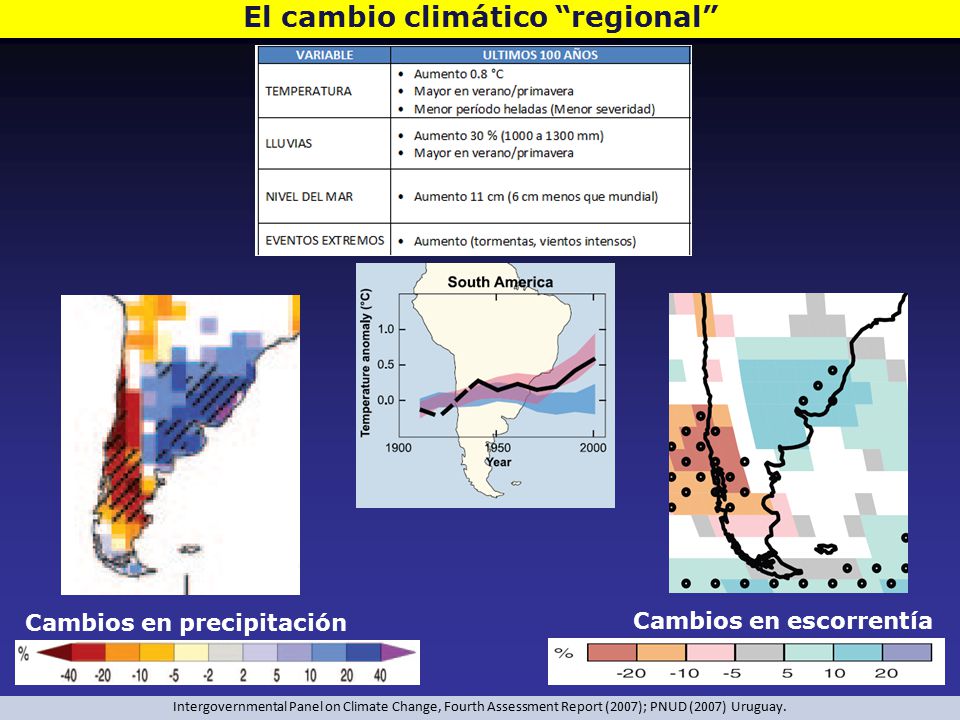 El cambio climático "regional"

| VARIABLE | ULTIMOS 100 AÑOS |
|---|---|
| TEMPERATURA | • Aumento 0.8 °C • Mayor en verano/primavera • Menor período heladas (Menor severidad) |
| LLUVIAS | • Aumento 30 % (1000 a 1300 mm) • Mayor en verano/primavera |
| NIVEL DEL MAR | • Aumento 11 cm (6 cm menos que mundial) |
| EVENTOS EXTREMOS | • Aumento (tormentas, vientos intensos) |

South America
Temperature anomaly (°C)
1.0
0.5
0.0
1900
1950
2000
Year

Cambios en precipitación
%
-40 -20 -10 -5 -2 2 5 10 20 40

Cambios en escorrentía
%
-20 -10 -5 5 10 20

Intergovernmental Panel on Climate Change, Fourth Assessment Report (2007); PNUD (2007) Uruguay.